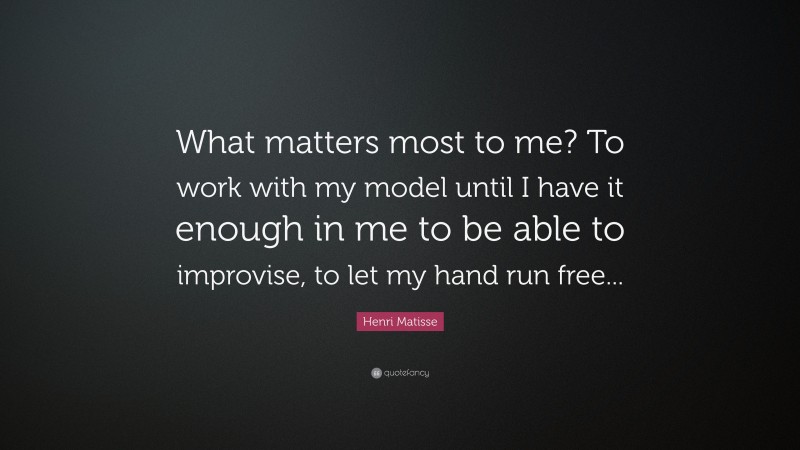 What matters most to me? To work with my model until I have it enough in me to be able to improvise, to let my hand run free...

Henri Matisse

quotefancy